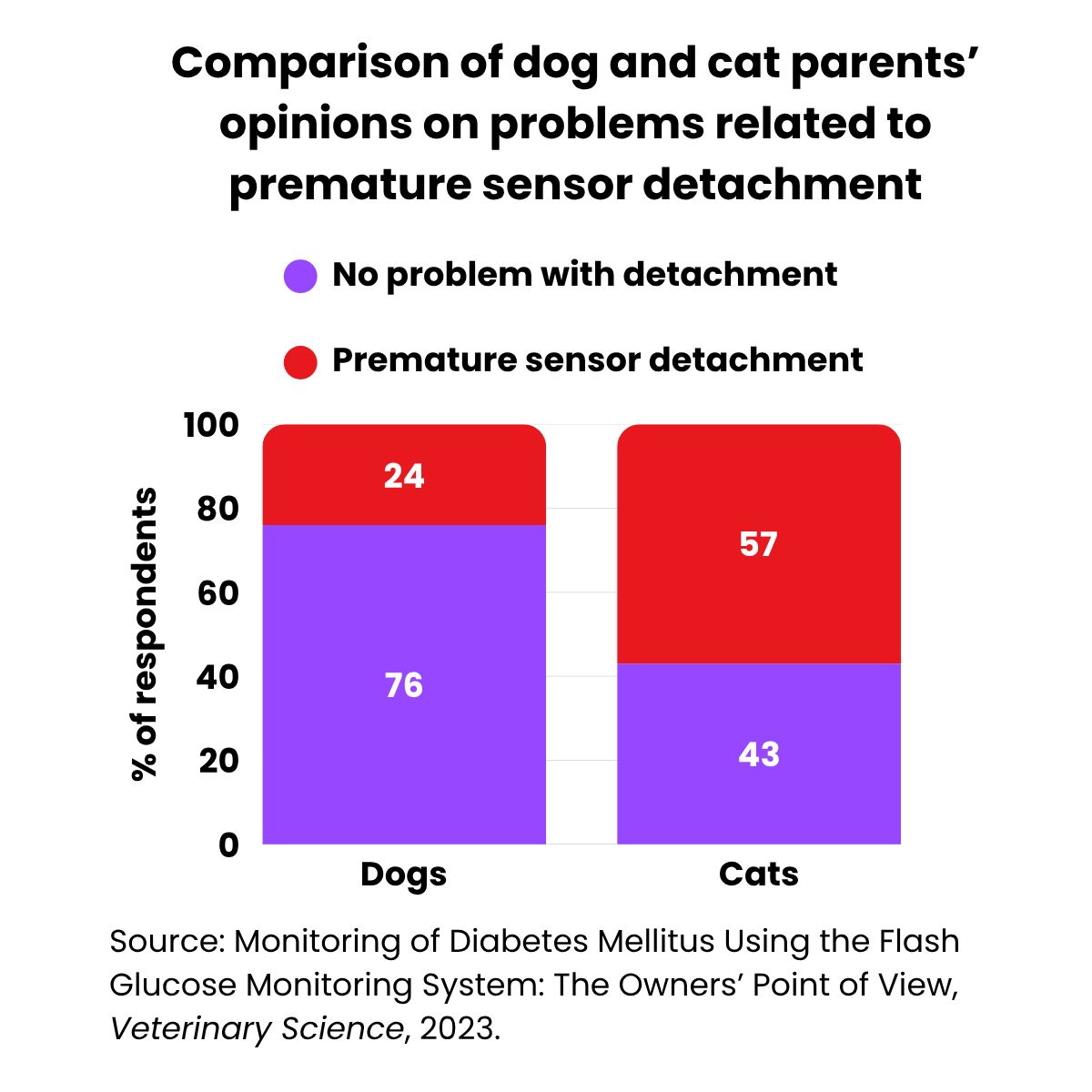 Comparison of dog and cat parents' opinions on problems related to premature sensor detachment

No problem with detachment

Premature sensor detachment

% of respondents

100
80
60
40
20
0

24
76
57
43

Dogs
Cats

Source: Monitoring of Diabetes Mellitus Using the Flash Glucose Monitoring System: The Owners' Point of View, Veterinary Science, 2023.